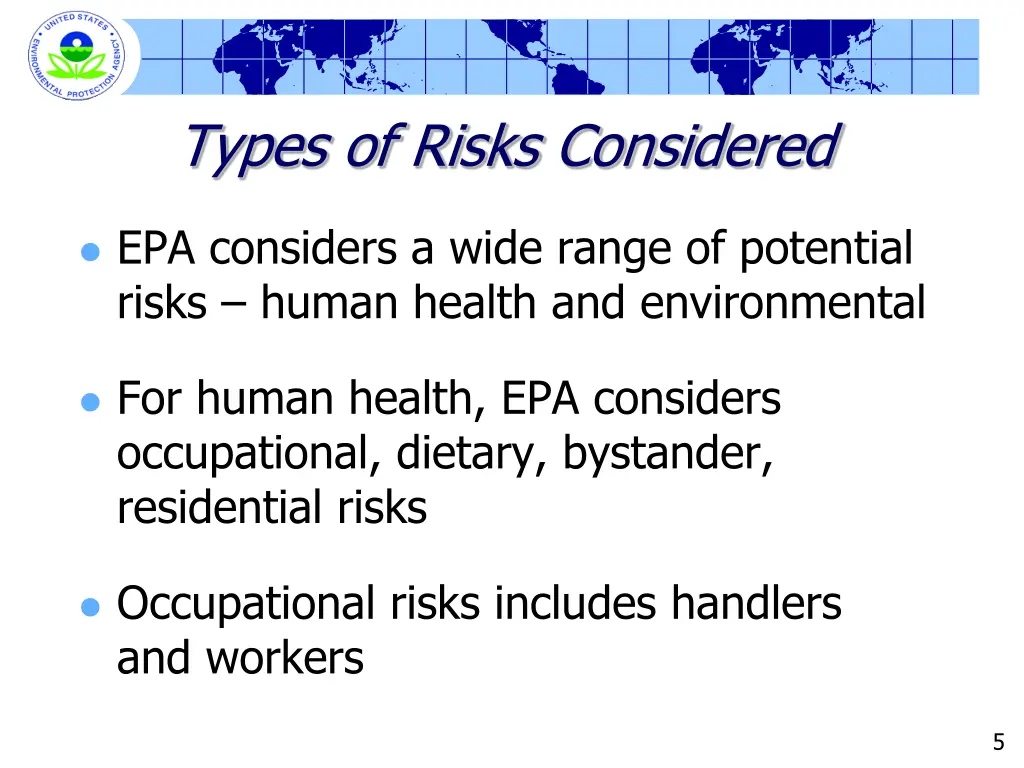 UNITED STATES ENVIRONMENTAL PROTECTION AGENCY

Types of Risks Considered

EPA considers a wide range of potential risks – human health and environmental

For human health, EPA considers occupational, dietary, bystander, residential risks

Occupational risks includes handlers and workers

5